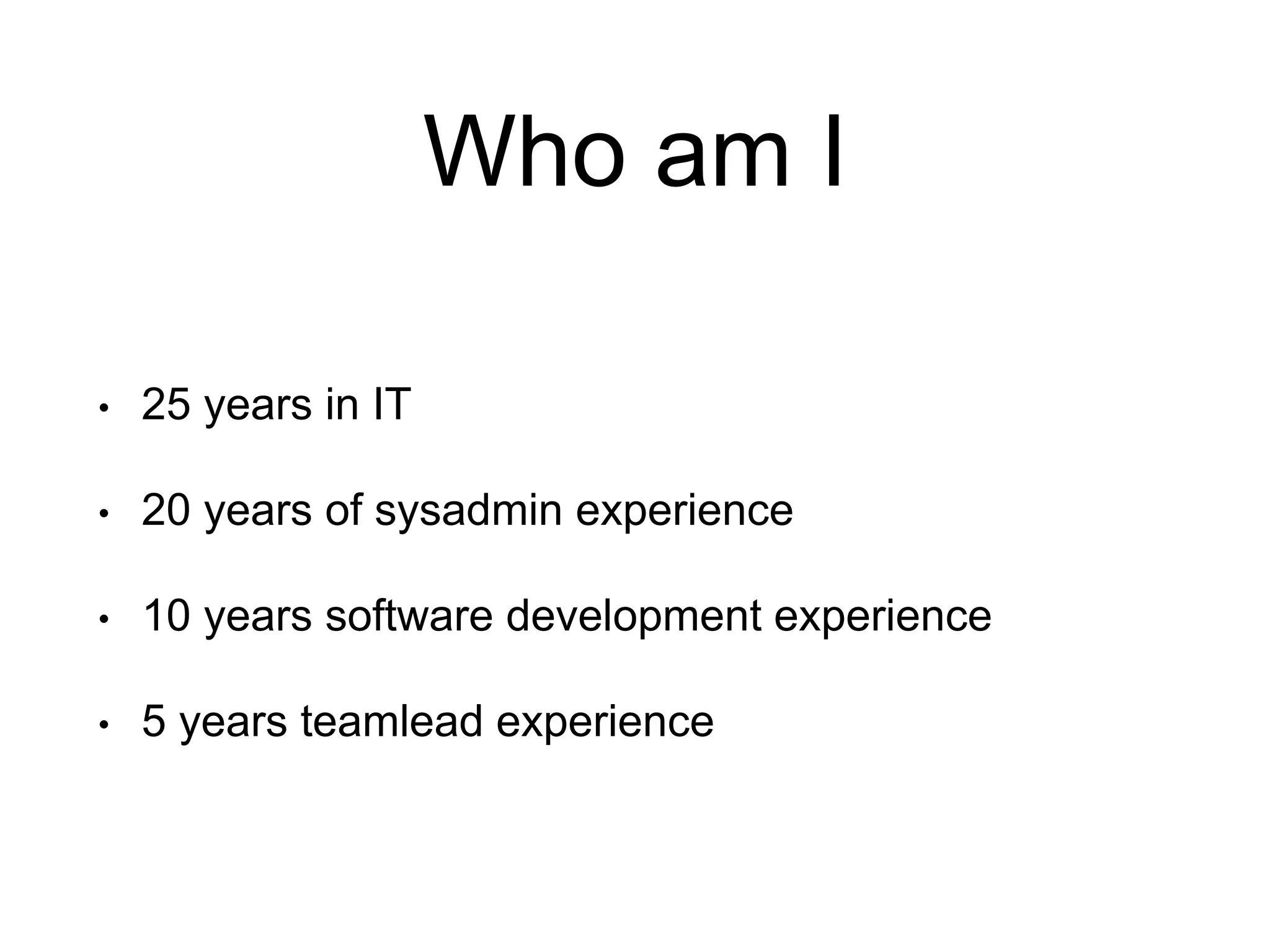 Who am I

• 25 years in IT

• 20 years of sysadmin experience

• 10 years software development experience

• 5 years teamlead experience